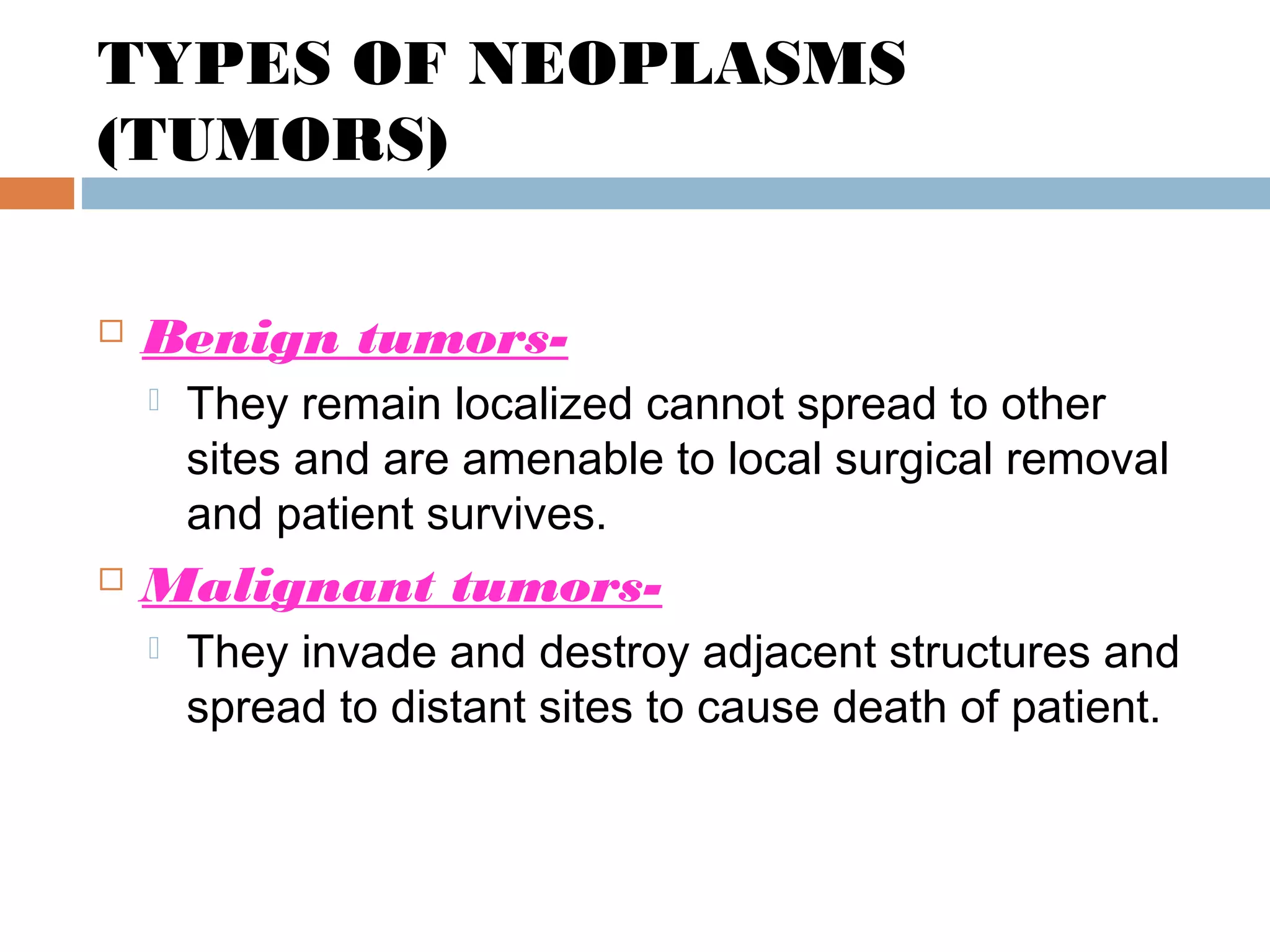 TYPES OF NEOPLASMS (TUMORS)

Benign tumors-

They remain localized cannot spread to other sites and are amenable to local surgical removal and patient survives.

Malignant tumors-

They invade and destroy adjacent structures and spread to distant sites to cause death of patient.